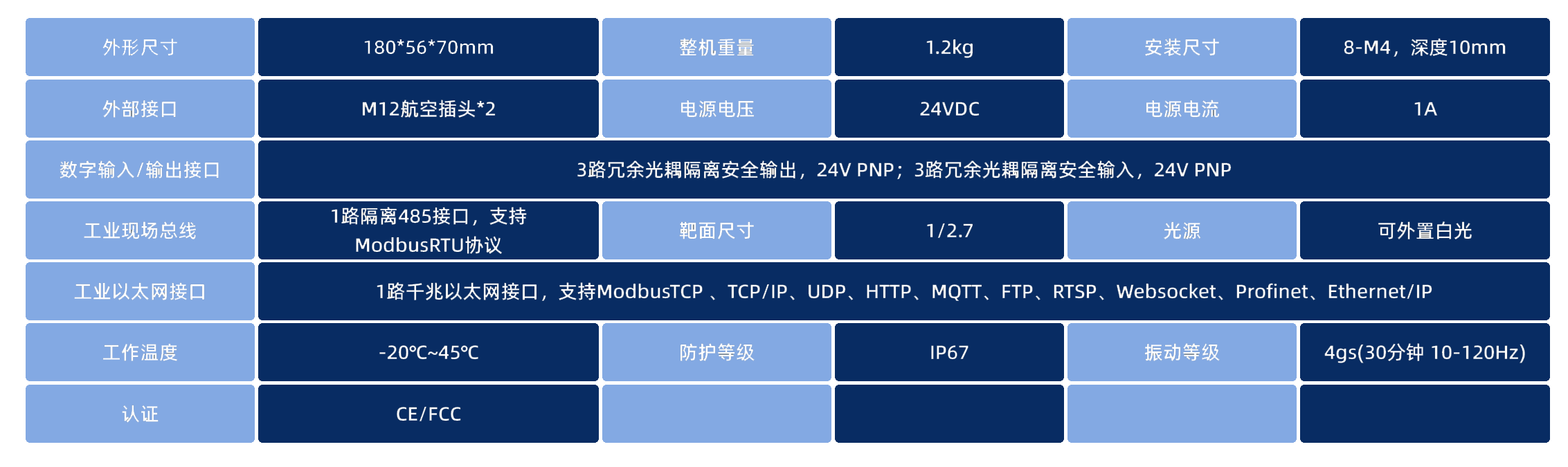 | 外形尺寸 | 180*56*70mm | 整机重量 | 1.2kg | 安装尺寸 | 8-M4，深度10mm |
|---|---|---|---|---|---|
| 外部接口 | M12航空插头*2 | 电源电压 | 24VDC | 电源电流 | 1A |
| 数字输入/输出接口 | 3路冗余光耦隔离安全输出，24V PNP；3路冗余光耦隔离安全输入，24V PNP | | | | |
| 工业现场总线 | 1路隔离485接口，支持ModbusRTU协议 | 靶面尺寸 | 1/2.7 | 光源 | 可外置白光 |
| 工业以太网接口 | 1路千兆以太网接口，支持ModbusTCP 、TCP/IP、UDP、HTTP、MQTT、FTP、RTSP、Websocket、Profinet、Ethernet/IP | | | | |
| 工作温度 | -20℃~45℃ | 防护等级 | IP67 | 振动等级 | 4gs(30分钟 10-120Hz) |
| 认证 | CE/FCC | | | | |